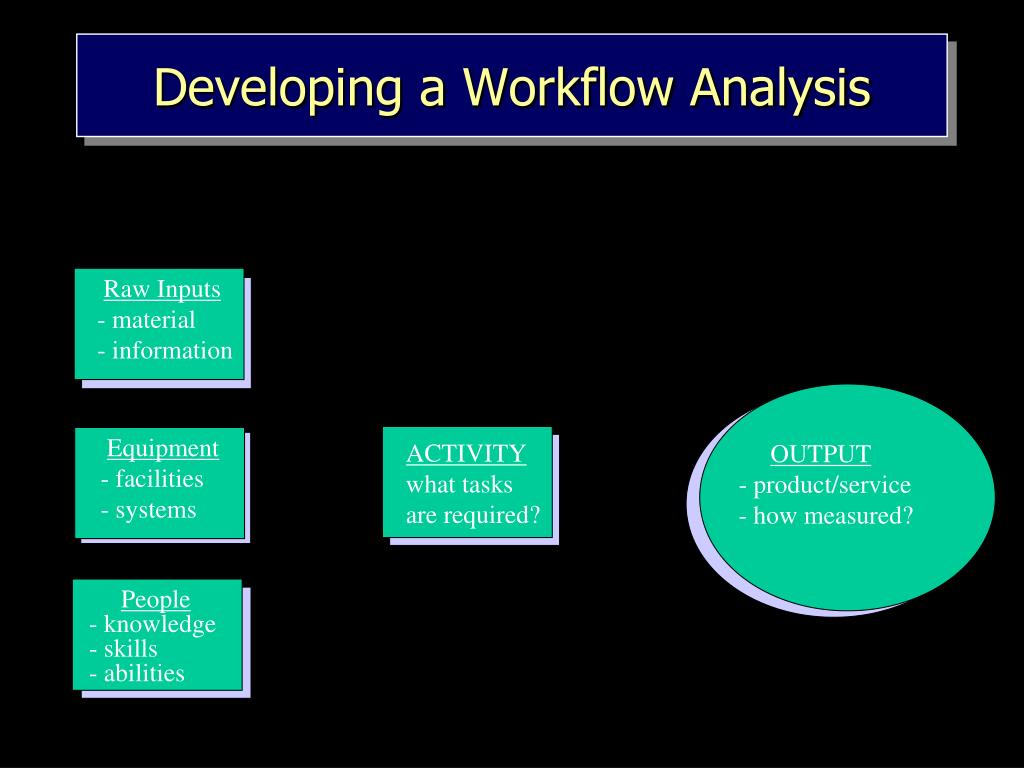 Developing a Workflow Analysis

Raw Inputs
- material
- information

Equipment
- facilities
- systems

People
- knowledge
- skills
- abilities

ACTIVITY
what tasks
are required?

OUTPUT
- product/service
- how measured?